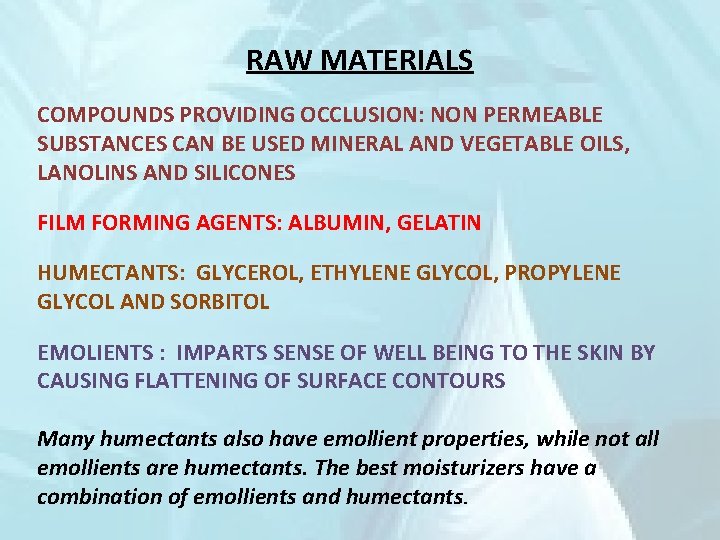 RAW MATERIALS

COMPOUNDS PROVIDING OCCLUSION: NON PERMEABLE SUBSTANCES CAN BE USED MINERAL AND VEGETABLE OILS, LANOLINS AND SILICONES

FILM FORMING AGENTS: ALBUMIN, GELATIN

HUMECTANTS: GLYCEROL, ETHYLENE GLYCOL, PROPYLENE GLYCOL AND SORBITOL

EMOLIENTS : IMPARTS SENSE OF WELL BEING TO THE SKIN BY CAUSING FLATTENING OF SURFACE CONTOURS

Many humectants also have emollient properties, while not all emollients are humectants. The best moisturizers have a combination of emollients and humectants.